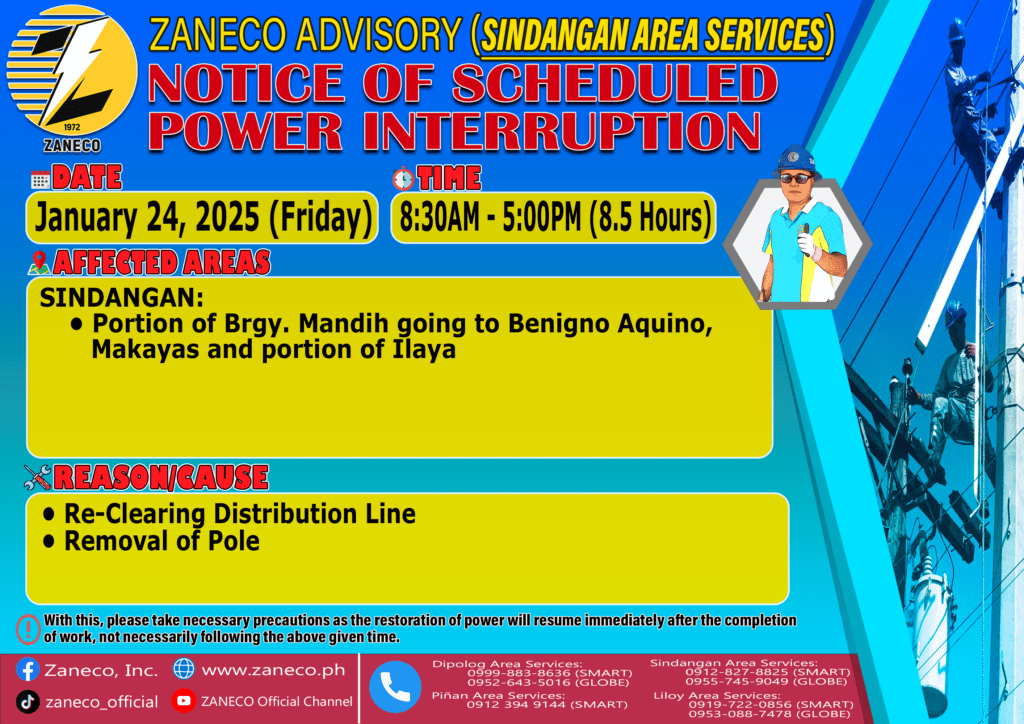 1972
ZANECO

ZANECO ADVISORY (SINDANGAN AREA SERVICES)
NOTICE OF SCHEDULED POWER INTERRUPTION

DATE
January 24, 2025 (Friday)

TIME
8:30AM - 5:00PM (8.5 Hours)

AFFECTED AREAS
SINDANGAN:
• Portion of Brgy. Mandih going to Benigno Aquino, Makayas and portion of Ilaya

REASON/CAUSE
• Re-Clearing Distribution Line
• Removal of Pole

With this, please take necessary precautions as the restoration of power will resume immediately after the completion of work, not necessarily following the above given time.

Zaneco, Inc.
www.zaneco.ph
zaneco_official
ZANECO Official Channel

Dipolog Area Services:
0999-883-8636 (SMART)
0952-643-5016 (GLOBE)
Piñan Area Services:
0912 394 9144 (SMART)

Sindangan Area Services:
0912-827-8825 (SMART)
0955-745-9049 (GLOBE)
Liloy Area Services:
0919-722-0856 (SMART)
0953-088-7478 (GLOBE)